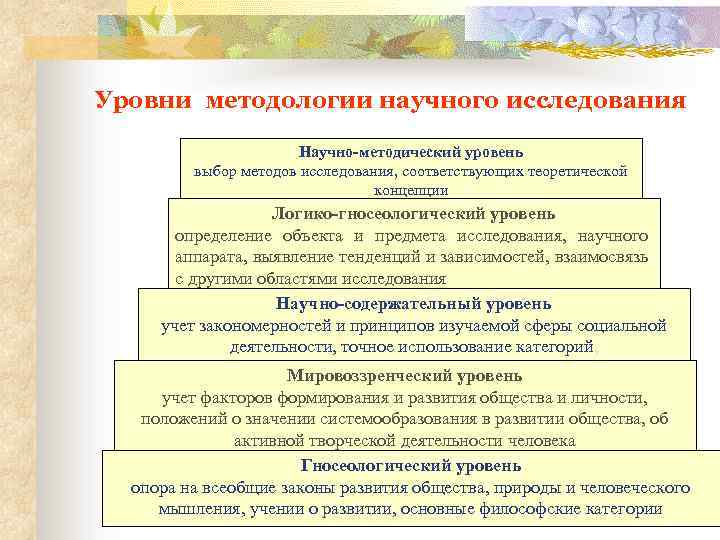 Уровни методологии научного исследования

Научно-методический уровень
выбор методов исследования, соответствующих теоретической концепции

Логико-гносеологический уровень
определение объекта и предмета исследования, научного аппарата, выявление тенденций и зависимостей, взаимосвязь с другими областями исследования

Научно-содержательный уровень
учет закономерностей и принципов изучаемой сферы социальной деятельности, точное использование категорий

Мировоззренческий уровень
учет факторов формирования и развития общества и личности, положений о значении системообразования в развитии общества, об активной творческой деятельности человека

Гносеологический уровень
опора на всеобщие законы развития общества, природы и человеческого мышления, учении о развитии, основные философские категории